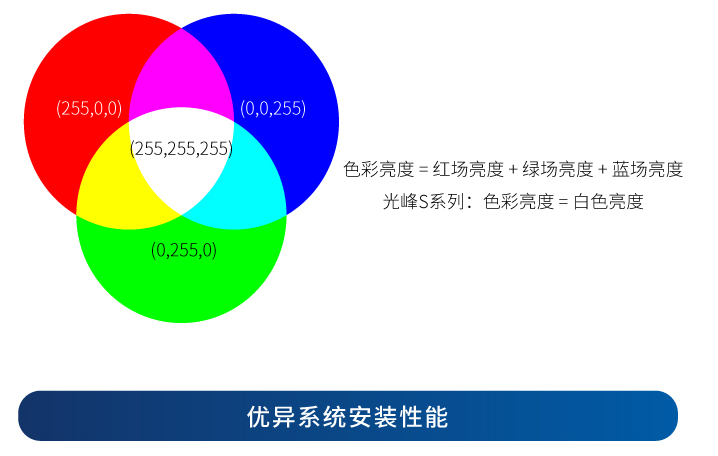 (255,0,0)

(0,0,255)

(255,255,255)

(0,255,0)

色彩亮度 = 红场亮度 + 绿场亮度 + 蓝场亮度

光峰S系列：色彩亮度 = 白色亮度

优异系统安装性能